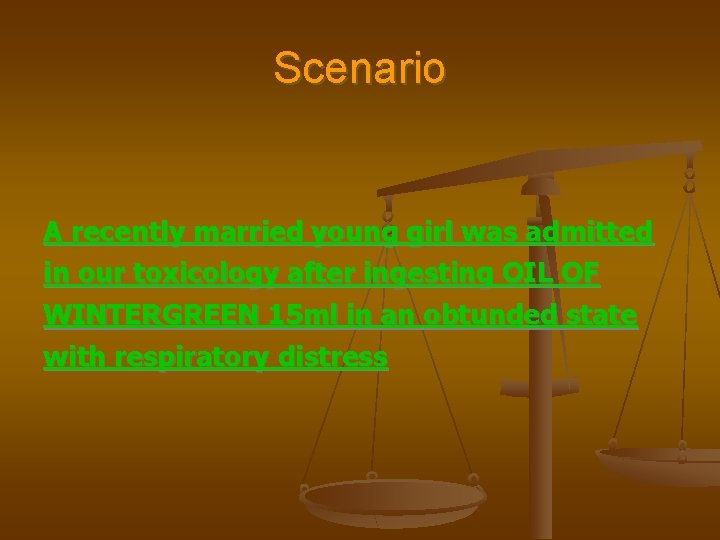 Scenario

A recently married young girl was admitted in our toxicology after ingesting OIL OF WINTERGREEN 15ml in an obtunded state with respiratory distress